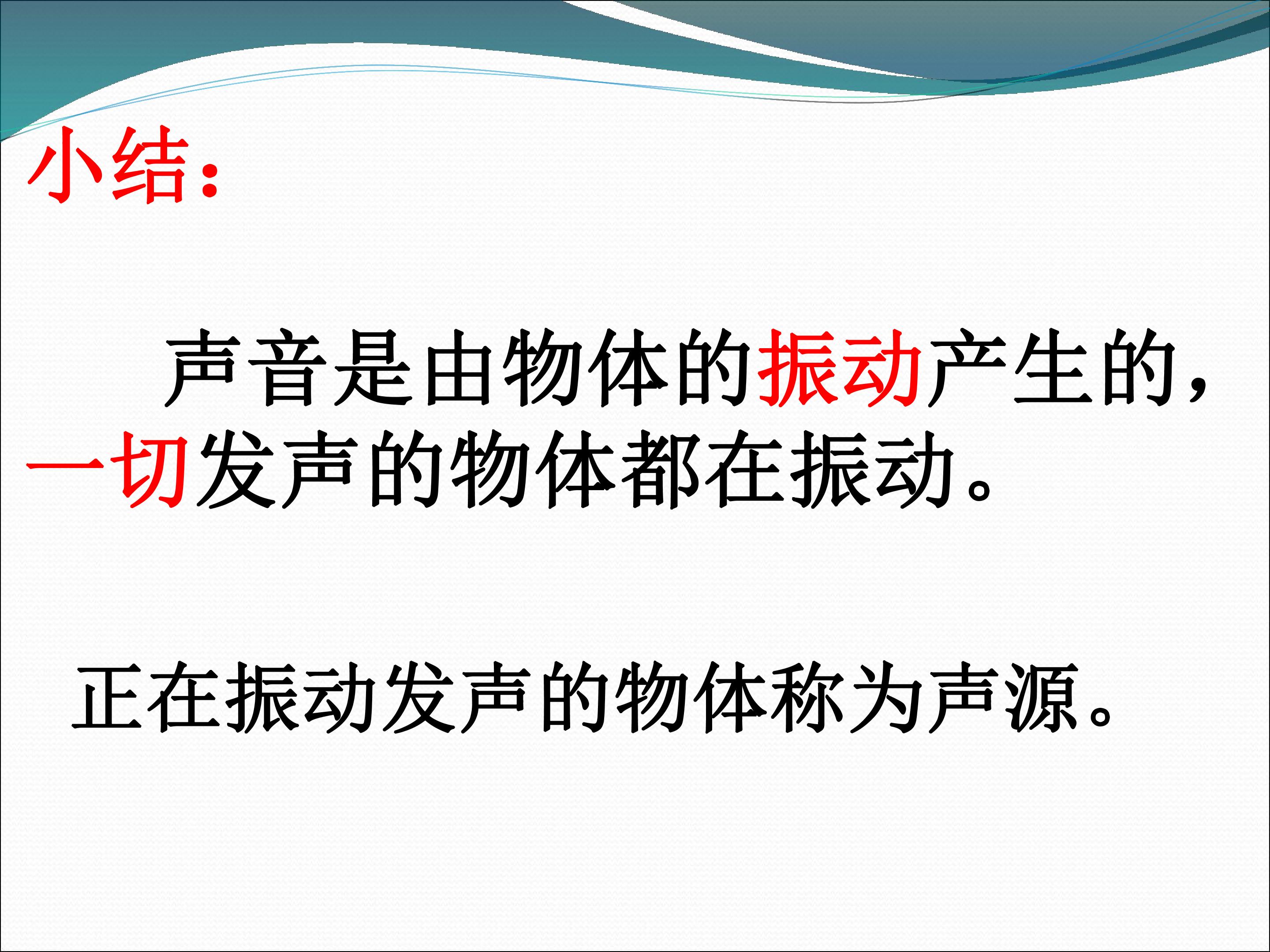 小结：

声音是由物体的振动产生的，一切发声的物体都在振动。

正在振动发声的物体称为声源。